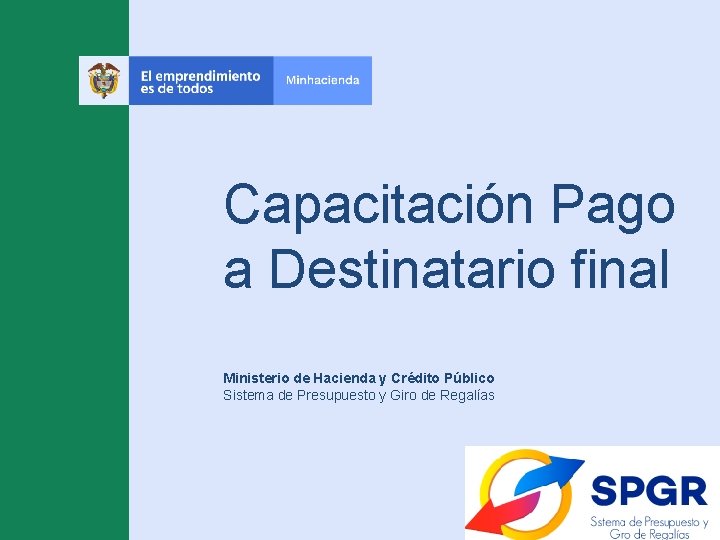 El emprendimiento es de todos

Minhacienda

Capacitación Pago a Destinatario final

Ministerio de Hacienda y Crédito Público
Sistema de Presupuesto y Giro de Regalías

SPGR
Sistema de Presupuesto y Giro de Regalías